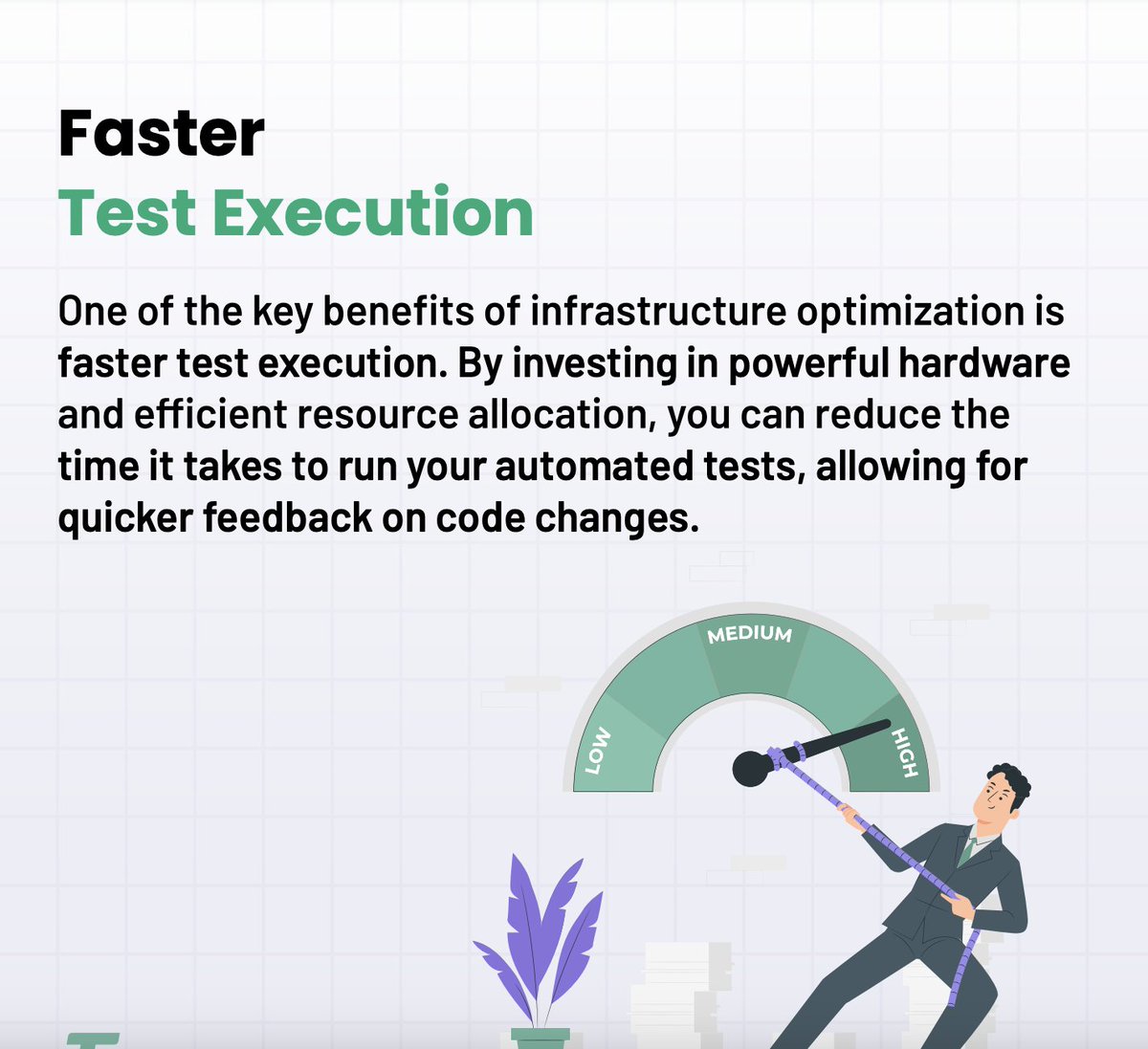 Faster
Test Execution

One of the key benefits of infrastructure optimization is faster test execution. By investing in powerful hardware and efficient resource allocation, you can reduce the time it takes to run your automated tests, allowing for quicker feedback on code changes.

LOW
MEDIUM
HIGH